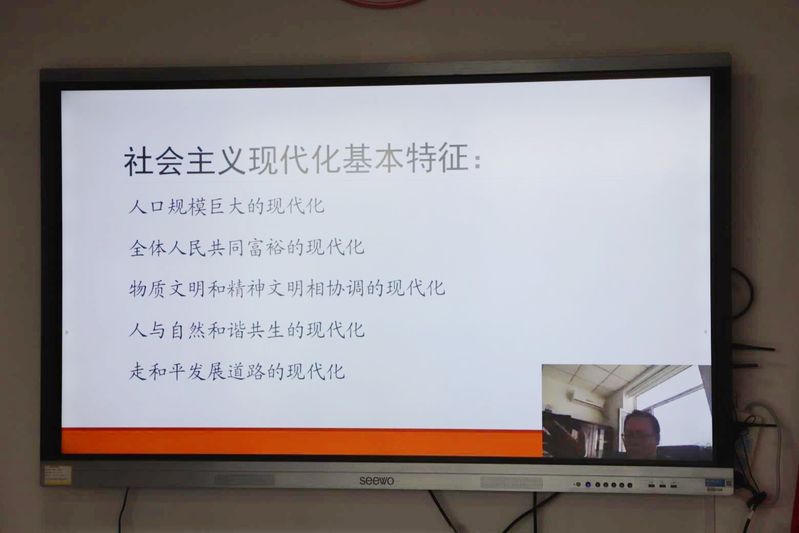 社会主义现代化基本特征：

人口规模巨大的现代化

全体人民共同富裕的现代化

物质文明和精神文明相协调的现代化

人与自然和谐共生的现代化

走和平发展道路的现代化

seewo